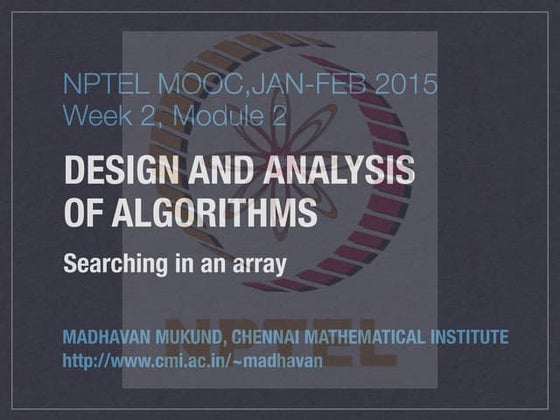 NPTEL MOOC,JAN-FEB 2015
Week 2, Module 2

DESIGN AND ANALYSIS OF ALGORITHMS

Searching in an array

NPTEL

MADHAVAN MUKUND, CHENNAI MATHEMATICAL INSTITUTE
http://www.cmi.ac.in/~madhavan